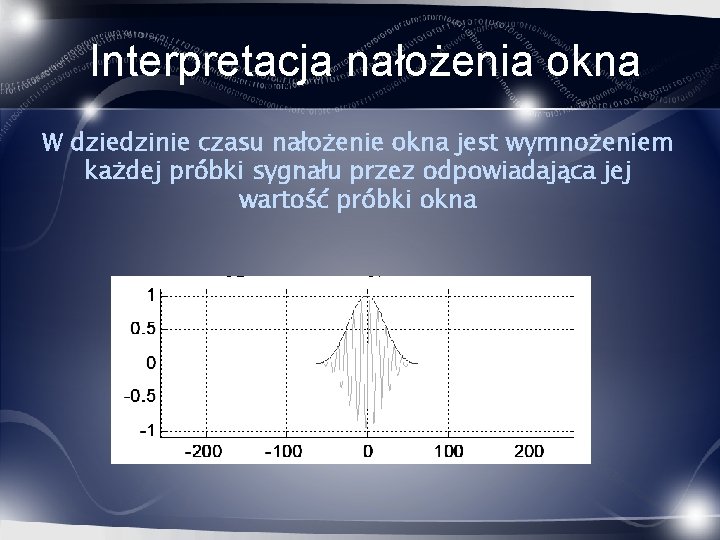 Interpretacja nałożenia okna

W dziedzinie czasu nałożenie okna jest wymnożeniem każdej próbki sygnału przez odpowiadająca jej wartość próbki okna

1
0.5
0
-0.5
-1
-200 -100 0 100 200